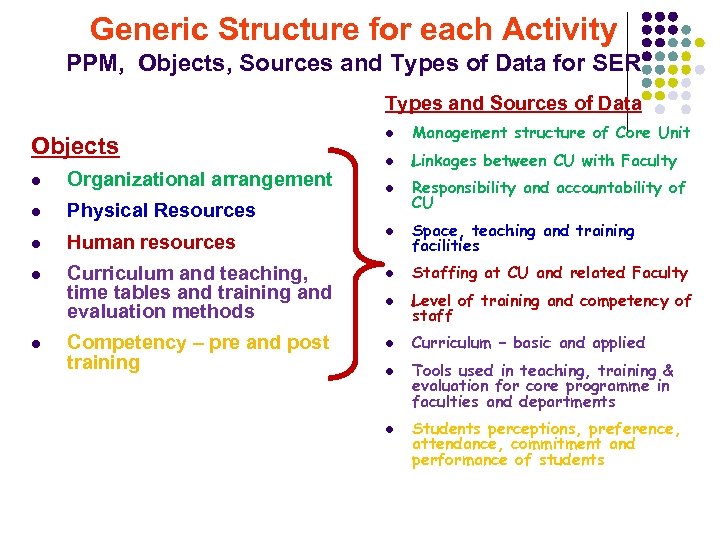 Generic Structure for each Activity

PPM, Objects, Sources and Types of Data for SER

Objects

- Organizational arrangement
- Physical Resources
- Human resources
- Curriculum and teaching, time tables and training and evaluation methods
- Competency – pre and post training

Types and Sources of Data

- Management structure of Core Unit
- Linkages between CU with Faculty
- Responsibility and accountability of CU
- Space, teaching and training facilities
- Staffing at CU and related Faculty
- Level of training and competency of staff
- Curriculum – basic and applied
- Tools used in teaching, training & evaluation for core programme in faculties and departments
- Students perceptions, preference, attendance, commitment and performance of students